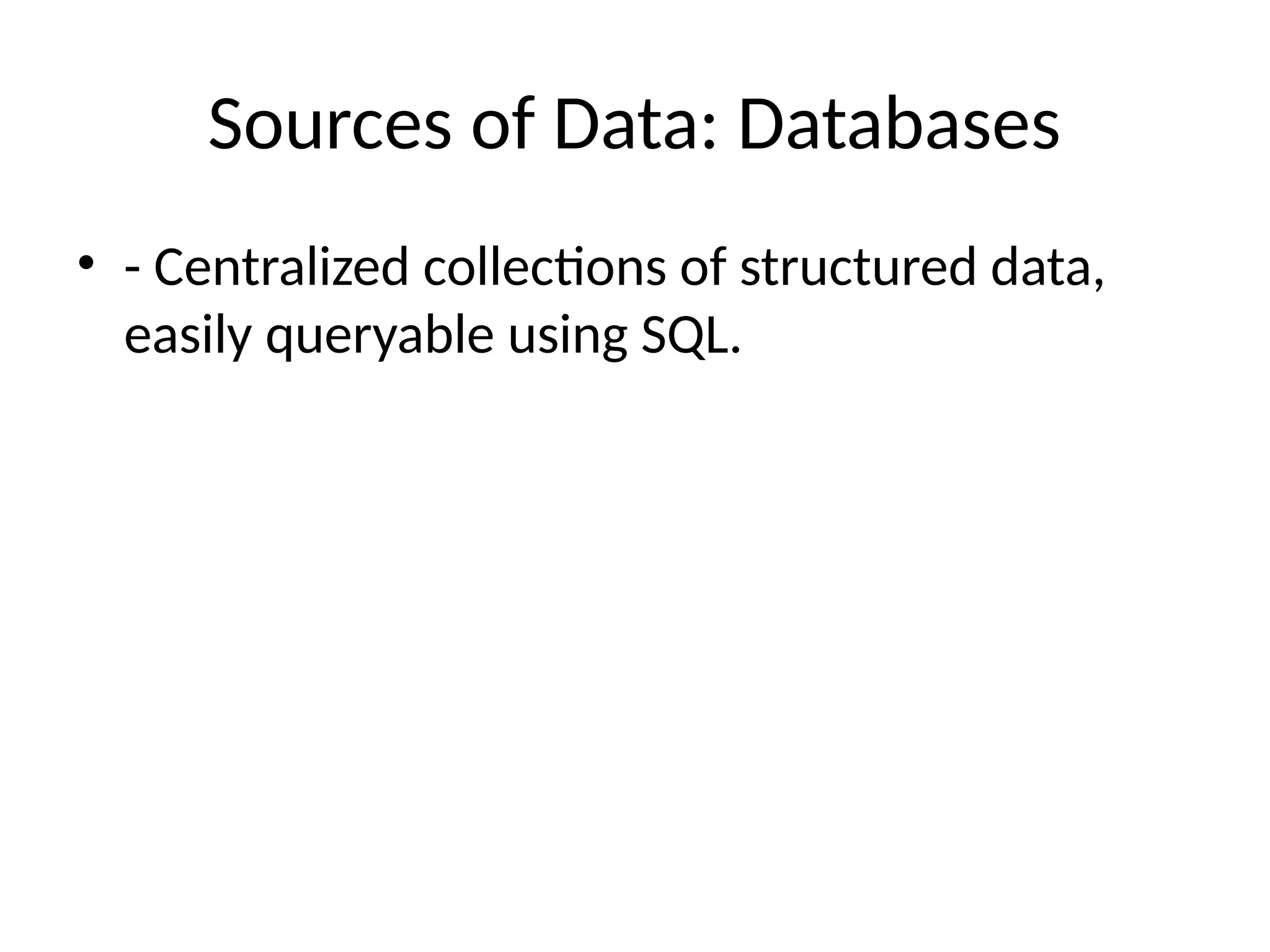 Sources of Data: Databases

• - Centralized collections of structured data, easily queryable using SQL.